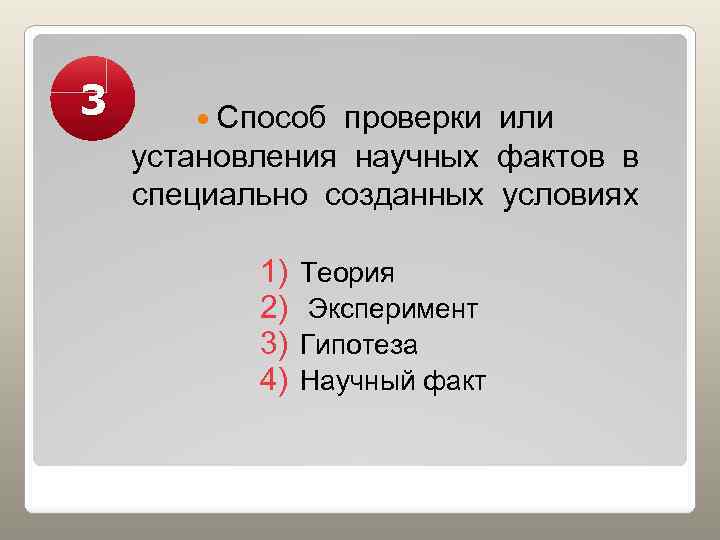 3

Способ проверки или установления научных фактов в специально созданных условиях

1) Теория
2) Эксперимент
3) Гипотеза
4) Научный факт